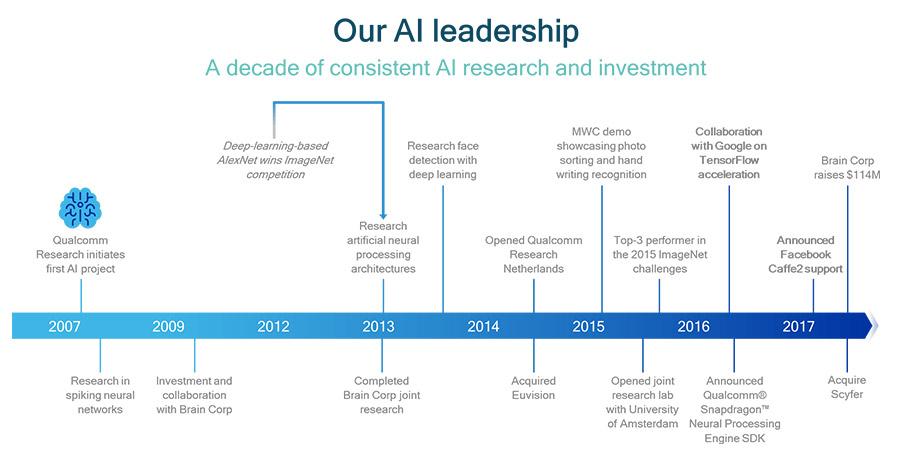 Our AI leadership

A decade of consistent AI research and investment

Deep-learning-based AlexNet wins ImageNet competition

Qualcomm Research initiates first AI project

Research artificial neural processing architectures

Research face detection with deep learning

Opened Qualcomm Research Netherlands

MWC demo showcasing photo sorting and hand writing recognition

Top-3 performer in the 2015 ImageNet challenges

Collaboration with Google on TensorFlow acceleration

Announced Facebook Caffe2 support

Brain Corp raises $114M

2007 2009 2012 2013 2014 2015 2016 2017

Research in spiking neural networks

Investment and collaboration with Brain Corp

Completed Brain Corp joint research

Acquired Euvision

Opened joint research lab with University of Amsterdam

Announced Qualcomm® Snapdragon™ Neural Processing Engine SDK

Acquire Scyfer